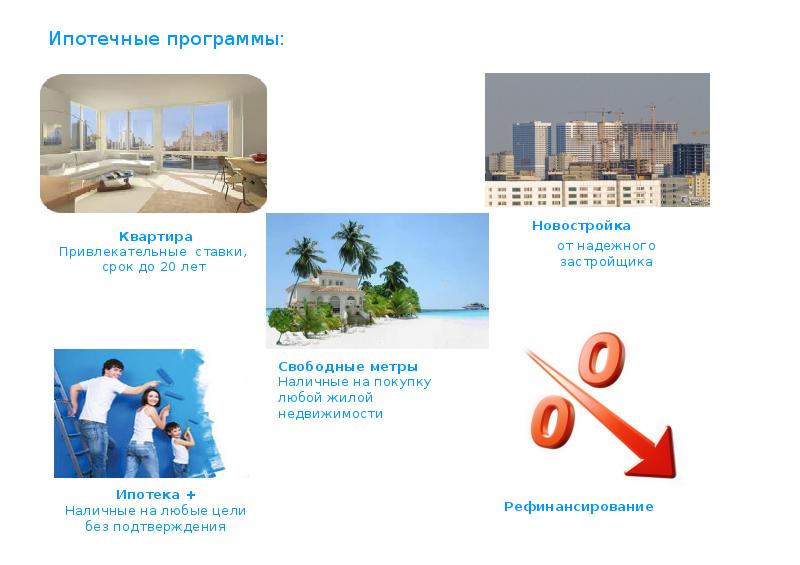 Ипотечные программы:

Квартира
Привлекательные ставки, срок до 20 лет

Новостройка
от надежного застройщика

Свободные метры
Наличные на покупку любой жилой недвижимости

Ипотека +
Наличные на любые цели без подтверждения

Рефинансирование